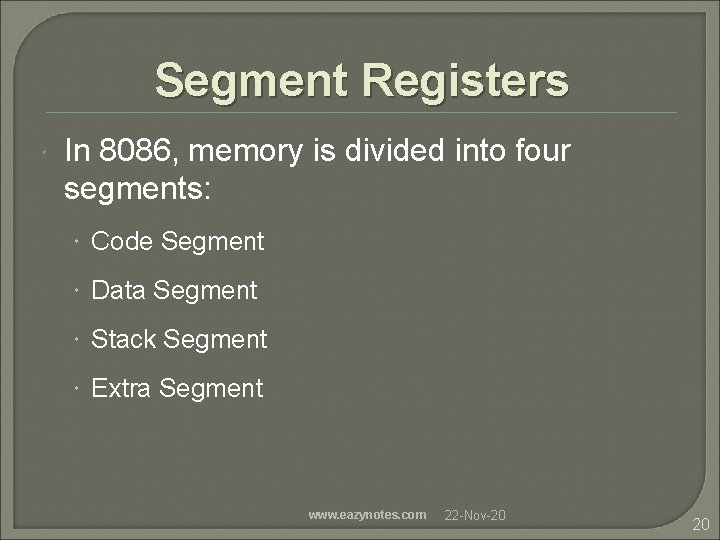 Segment Registers

In 8086, memory is divided into four segments:

Code Segment

Data Segment

Stack Segment

Extra Segment

www.eazynotes.com 22-Nov-20

20